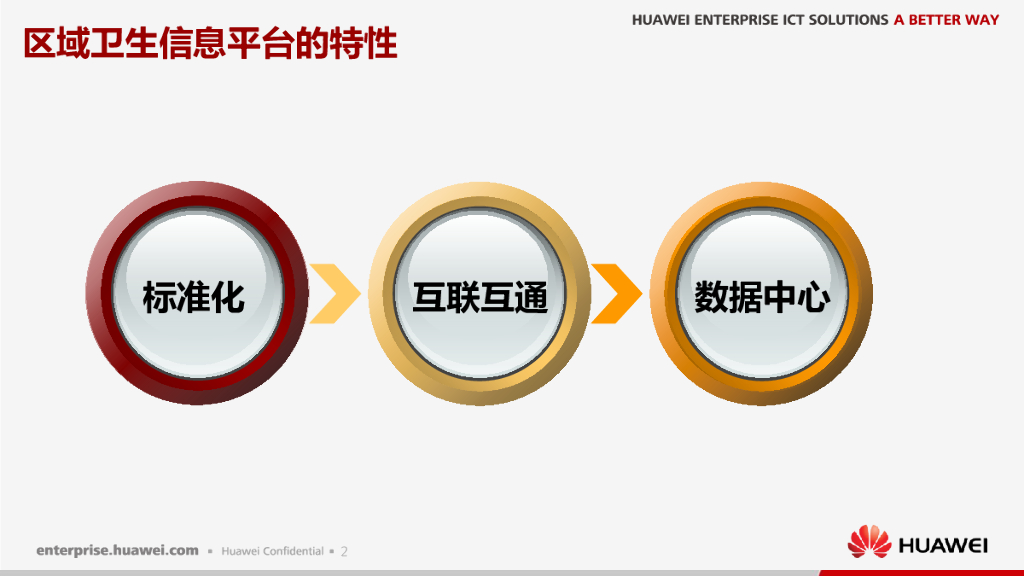 HUAWEI ENTERPRISE ICT SOLUTIONS A BETTER WAY

区域卫生信息平台的特性

标准化

互联互通

数据中心

enterprise.huawei.com ▪ Huawei Confidential ▪ 2

HUAWEI